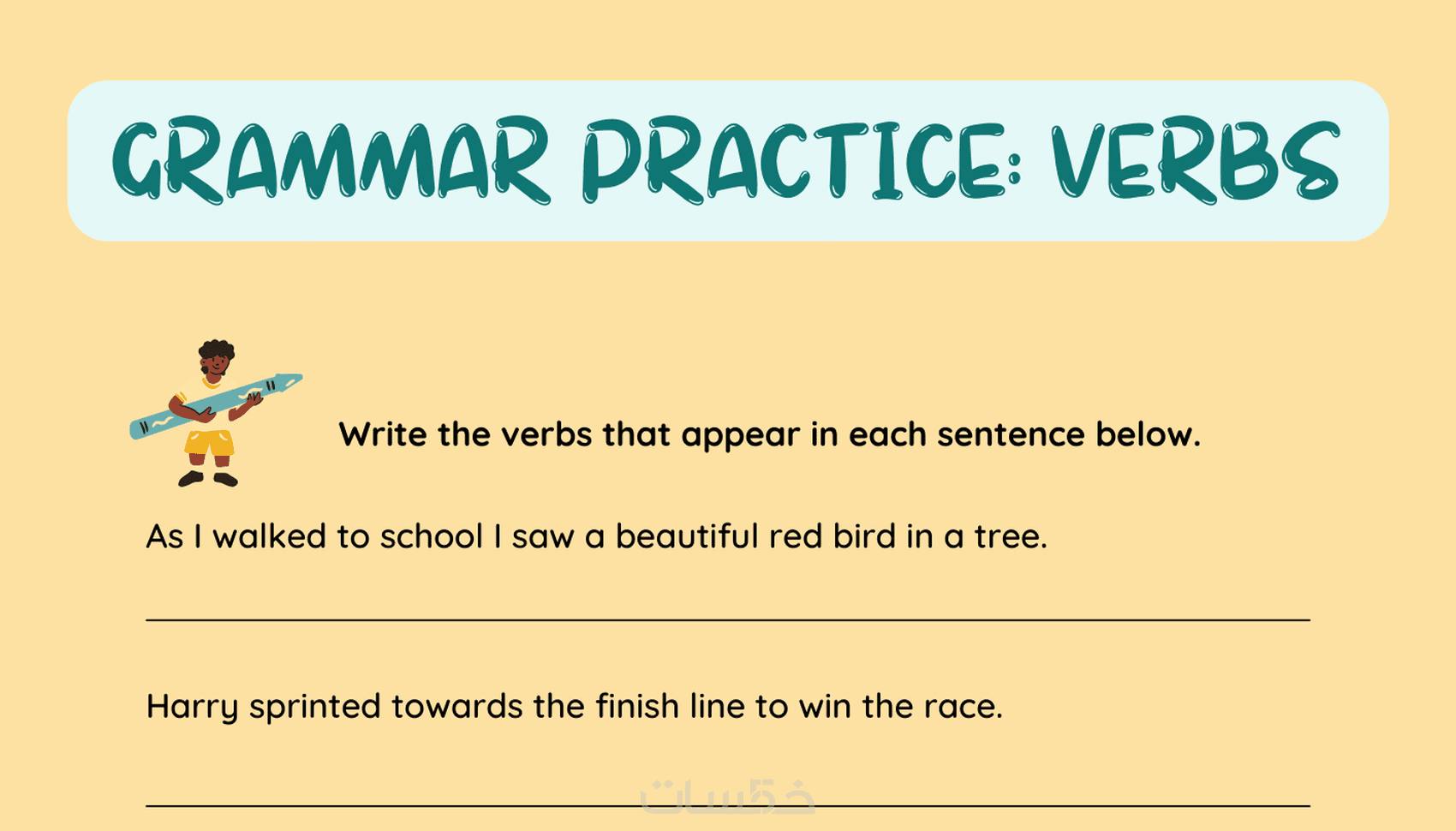 GRAMMAR PRACTICE: VERBS

Write the verbs that appear in each sentence below.

As I walked to school I saw a beautiful red bird in a tree.

Harry sprinted towards the finish line to win the race.

خمسات